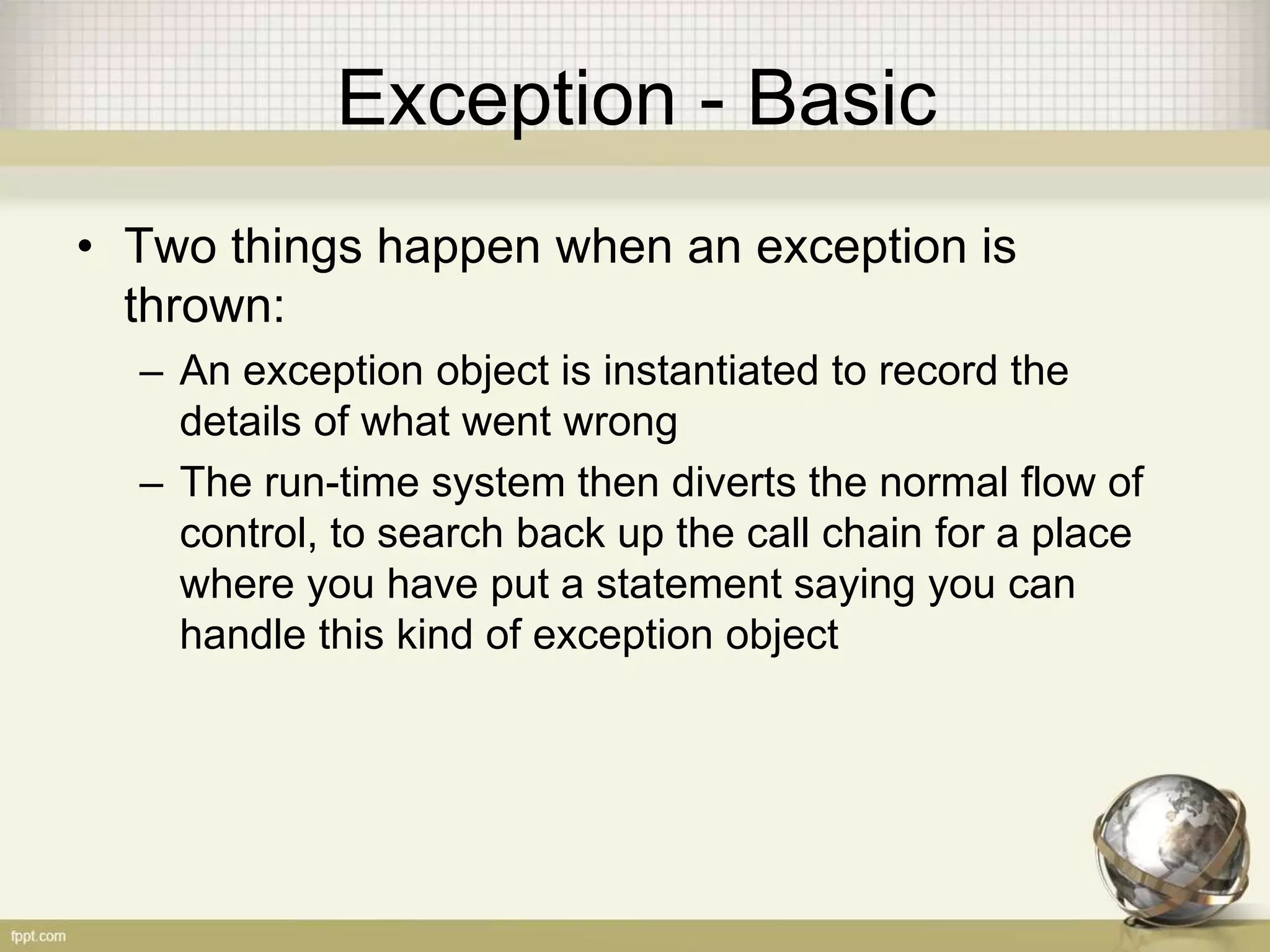 Exception - Basic

• Two things happen when an exception is thrown:

– An exception object is instantiated to record the details of what went wrong

– The run-time system then diverts the normal flow of control, to search back up the call chain for a place where you have put a statement saying you can handle this kind of exception object

fppt.com